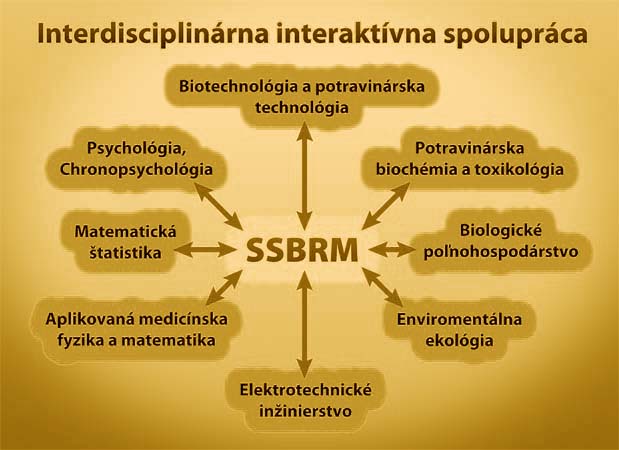 Interdisciplinárna interaktívna spolupráca

Biotechnológia a potravinárska technológia

Psychológia, Chronopsychológia

Potravinárska biochémia a toxikológia

Matematická štatistika

SSBRM

Biologické poľnohospodárstvo

Aplikovaná medicínska fyzika a matematika

Enviromentálna ekológia

Elektrotechnické inžinierstvo